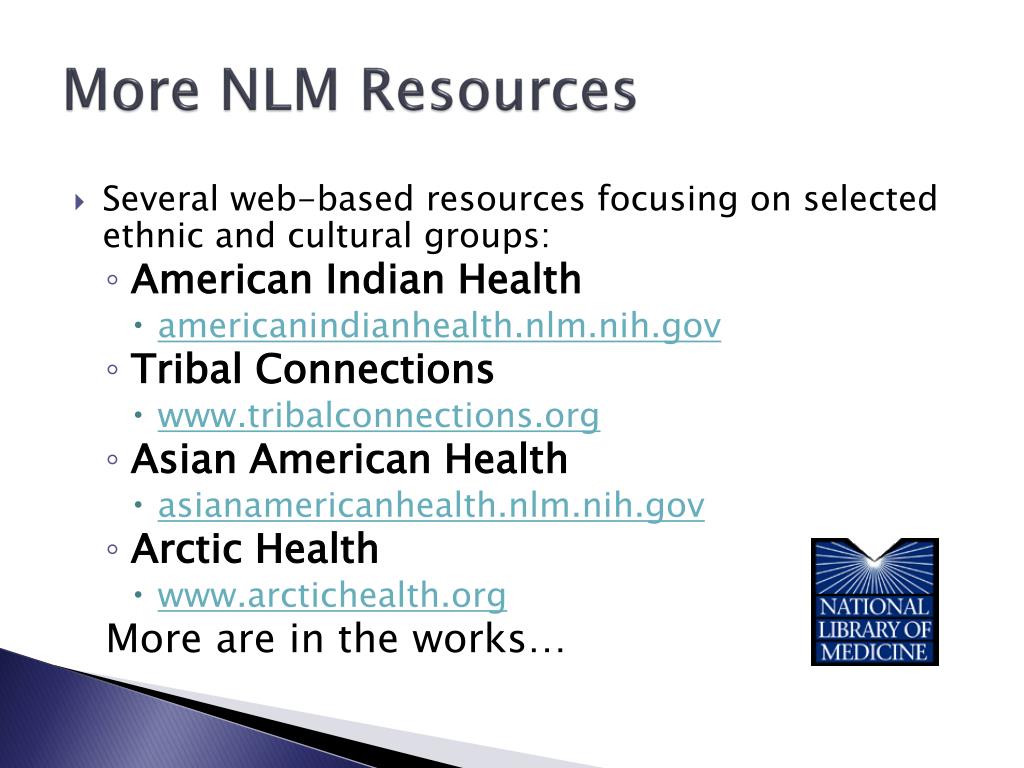 More NLM Resources

Several web-based resources focusing on selected ethnic and cultural groups:

American Indian Health

americanindianhealth.nlm.nih.gov

Tribal Connections

www.tribalconnections.org

Asian American Health

asianamericanhealth.nlm.nih.gov

Arctic Health

www.arctichealth.org

More are in the works…

NATIONAL LIBRARY OF MEDICINE